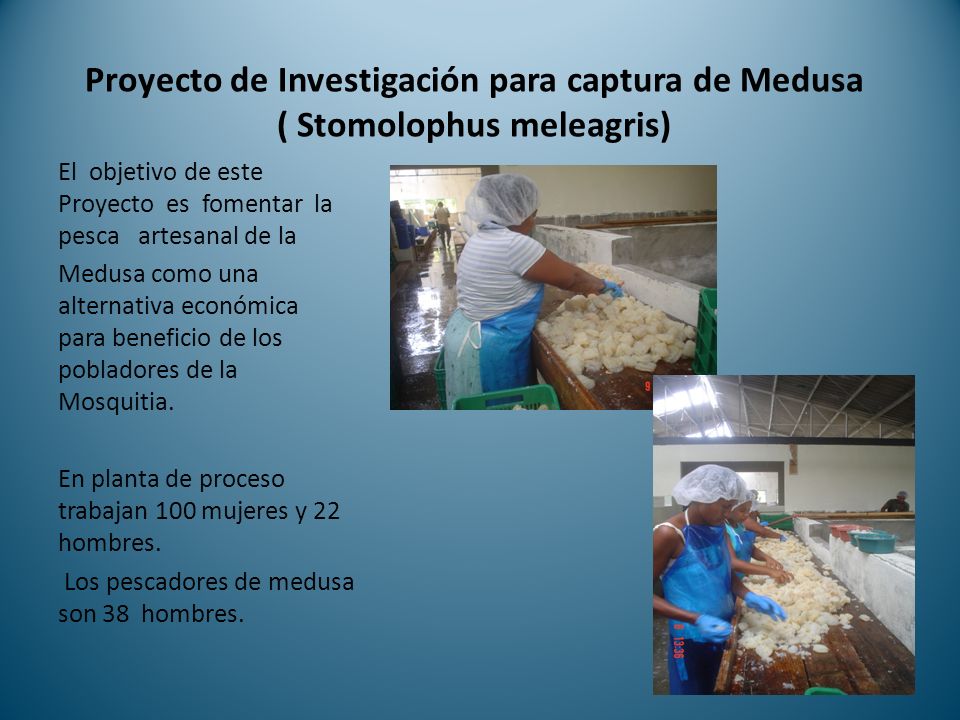 Proyecto de Investigación para captura de Medusa ( Stomolophus meleagris)

El objetivo de este Proyecto es fomentar la pesca artesanal de la

Medusa como una alternativa económica para beneficio de los pobladores de la Mosquitia.

En planta de proceso trabajan 100 mujeres y 22 hombres.

Los pescadores de medusa son 38 hombres.